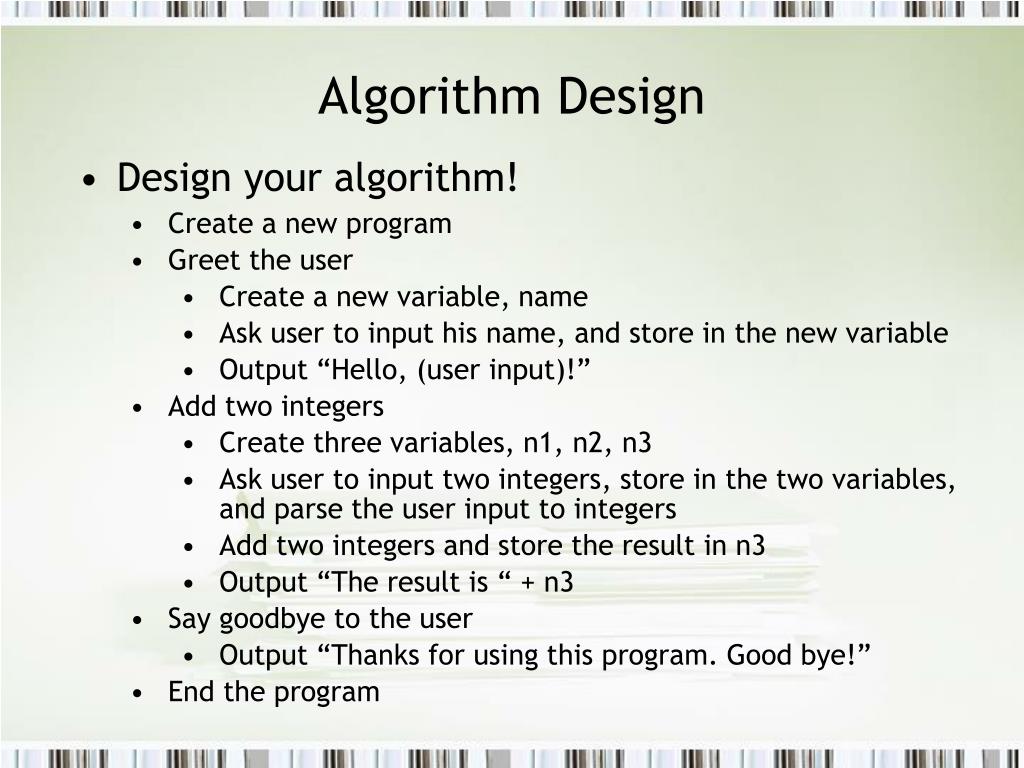 Algorithm Design

• Design your algorithm!
  • Create a new program
  • Greet the user
    • Create a new variable, name
    • Ask user to input his name, and store in the new variable
    • Output “Hello, (user input)!”
  • Add two integers
    • Create three variables, n1, n2, n3
    • Ask user to input two integers, store in the two variables, and parse the user input to integers
    • Add two integers and store the result in n3
    • Output “The result is “ + n3
  • Say goodbye to the user
    • Output “Thanks for using this program. Good bye!”
  • End the program